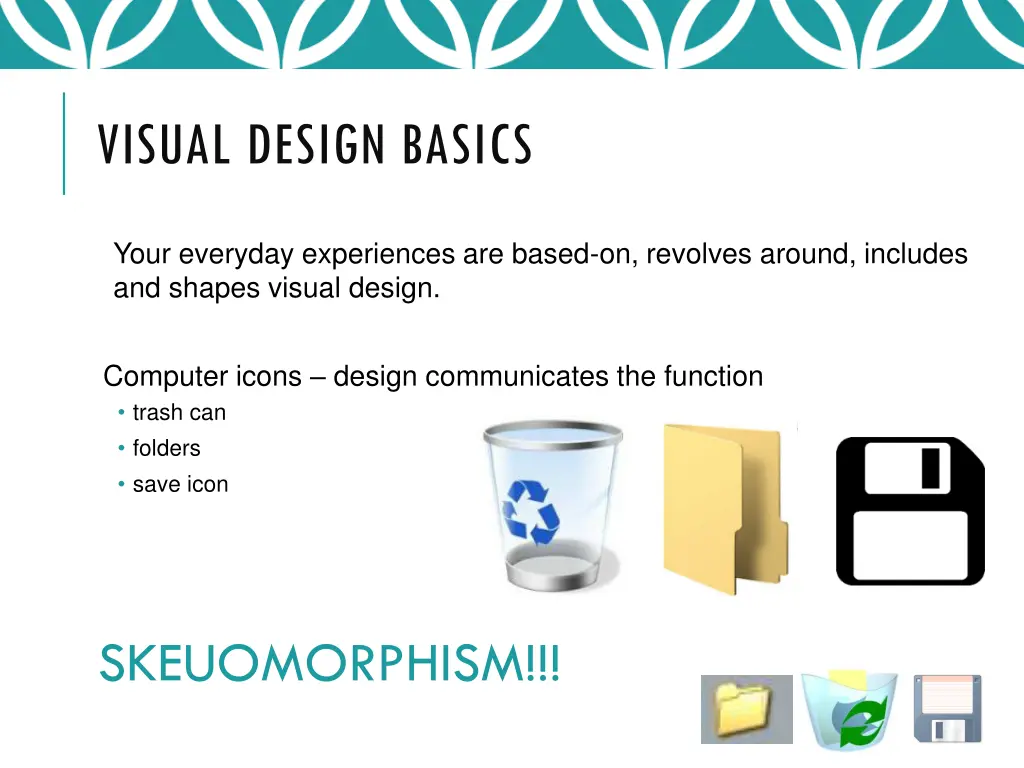 VISUAL DESIGN BASICS

Your everyday experiences are based-on, revolves around, includes and shapes visual design.

Computer icons – design communicates the function
• trash can
• folders
• save icon

SKEUOMORPHISM!!!